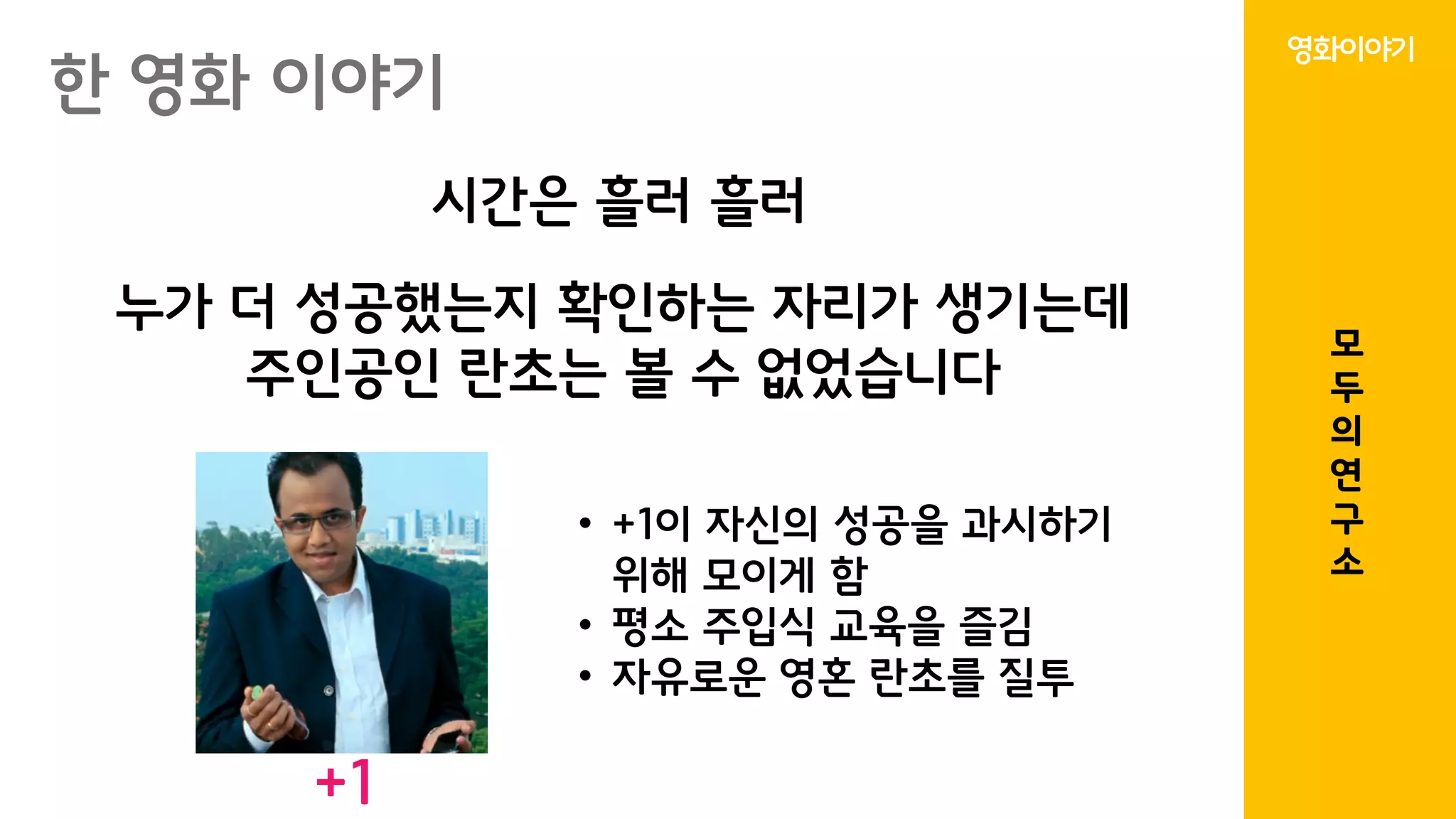 한 영화 이야기

시간은 흘러 흘러

누가 더 성공했는지 확인하는 자리가 생기는데 주인공인 란초는 볼 수 없었습니다

+1

• +1이 자신의 성공을 과시하기 위해 모이게 함
• 평소 주입식 교육을 즐김
• 자유로운 영혼 란초를 질투

영화이야기

모두의연구소